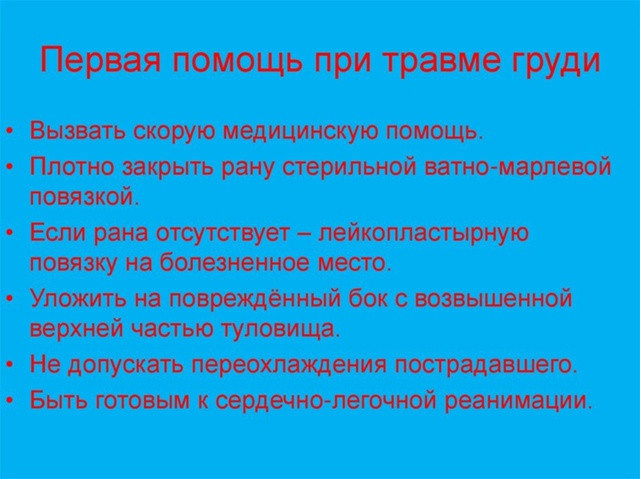 Первая помощь при травме груди

• Вызвать скорую медицинскую помощь.
• Плотно закрыть рану стерильной ватно-марлевой повязкой.
• Если рана отсутствует – лейкопластырную повязку на болезненное место.
• Уложить на повреждённый бок с возвышенной верхней частью туловища.
• Не допускать переохлаждения пострадавшего.
• Быть готовым к сердечно-легочной реанимации.